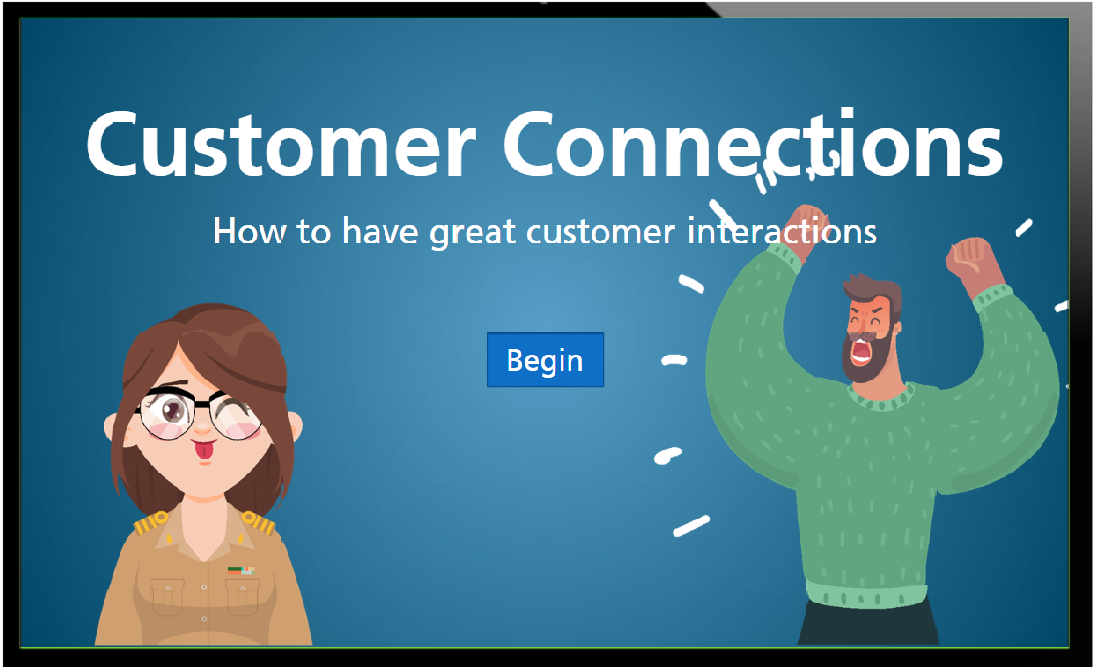 Customer Connections

How to have great customer interactions

Begin